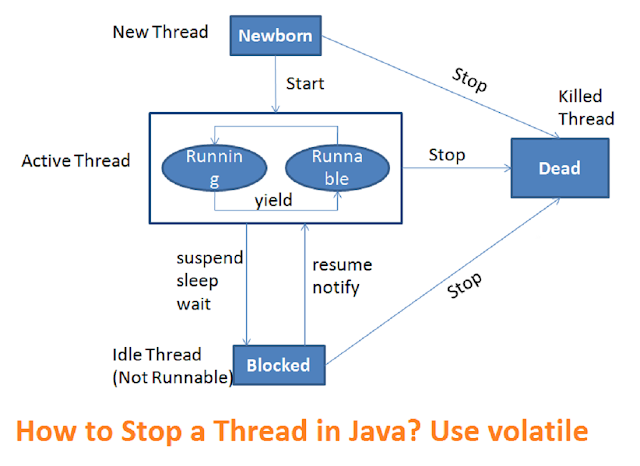 New Thread

Newborn

Start

Stop

Killed Thread

Active Thread

Runnin g

Runna ble

yield

Stop

Dead

suspend sleep wait

resume notify

Stop

Idle Thread (Not Runnable)

Blocked

How to Stop a Thread in Java? Use volatile